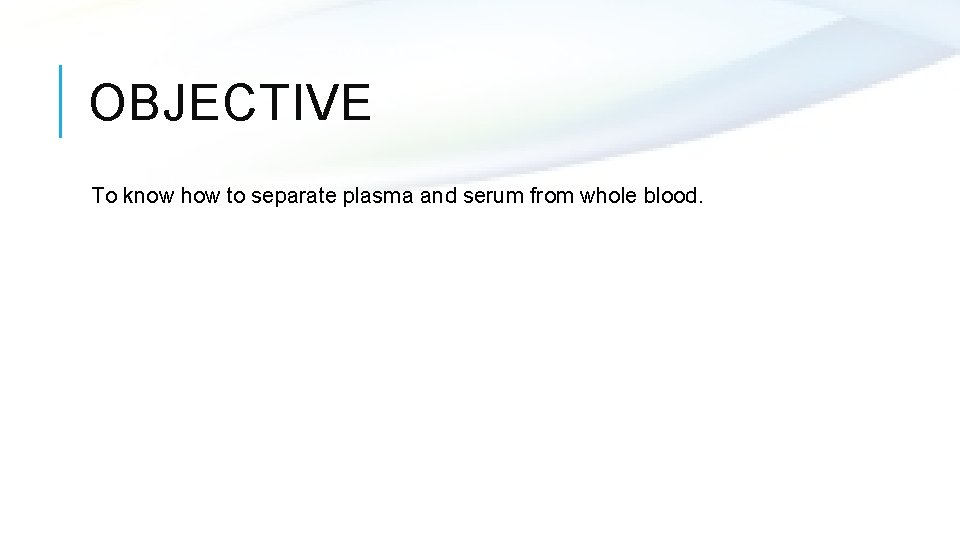 OBJECTIVE

To know how to separate plasma and serum from whole blood.